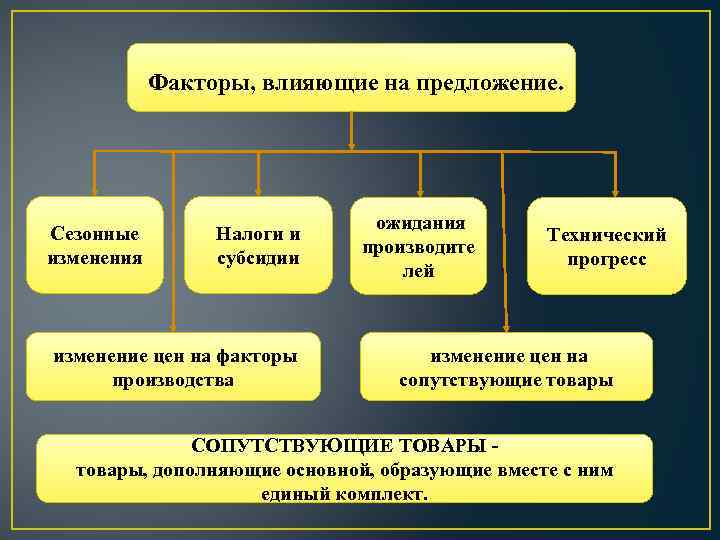 Факторы, влияющие на предложение.

Сезонные изменения

Налоги и субсидии

ожидания производителей

Технический прогресс

изменение цен на факторы производства

изменение цен на сопутствующие товары

СОПУТСТВУЮЩИЕ ТОВАРЫ - товары, дополняющие основной, образующие вместе с ним единый комплект.